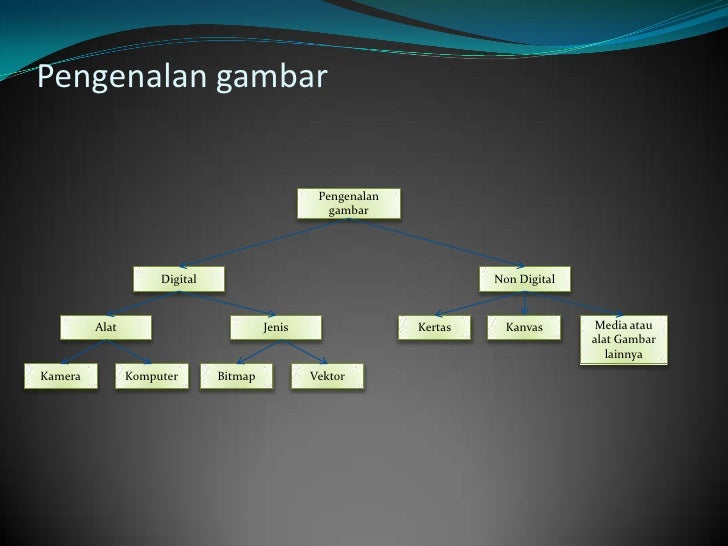 Pengenalan gambar

Pengenalan gambar

Digital

Non Digital

Alat

Jenis

Kertas

Kanvas

Media atau alat Gambar lainnya

Kamera

Komputer

Bitmap

Vektor